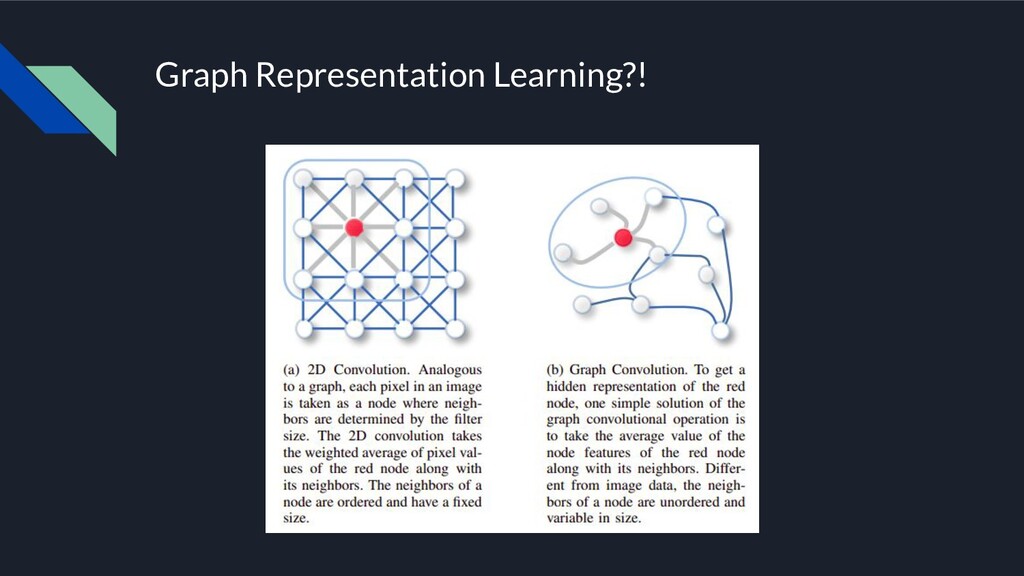 Graph Representation Learning?!

(a) 2D Convolution. Analogous to a graph, each pixel in an image is taken as a node where neighbors are determined by the filter size. The 2D convolution takes the weighted average of pixel values of the red node along with its neighbors. The neighbors of a node are ordered and have a fixed size.

(b) Graph Convolution. To get a hidden representation of the red node, one simple solution of the graph convolutional operation is to take the average value of the node features of the red node along with its neighbors. Different from image data, the neighbors of a node are unordered and variable in size.